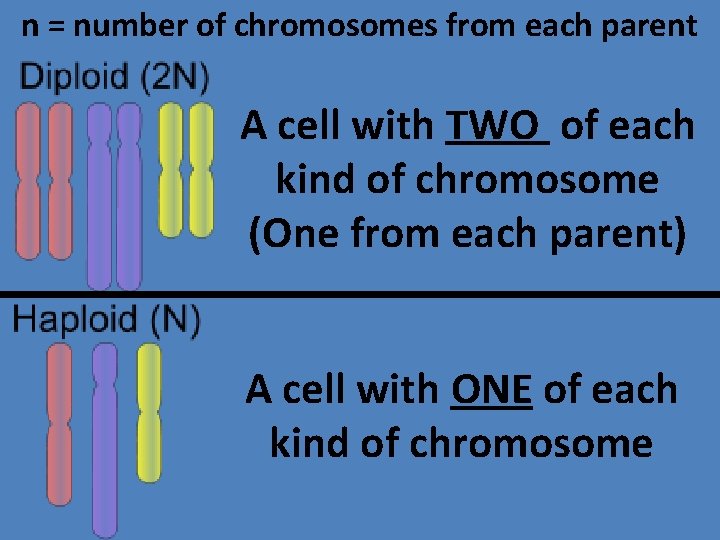 n = number of chromosomes from each parent

Diploid (2N)

A cell with TWO of each kind of chromosome (One from each parent)

Haploid (N)

A cell with ONE of each kind of chromosome